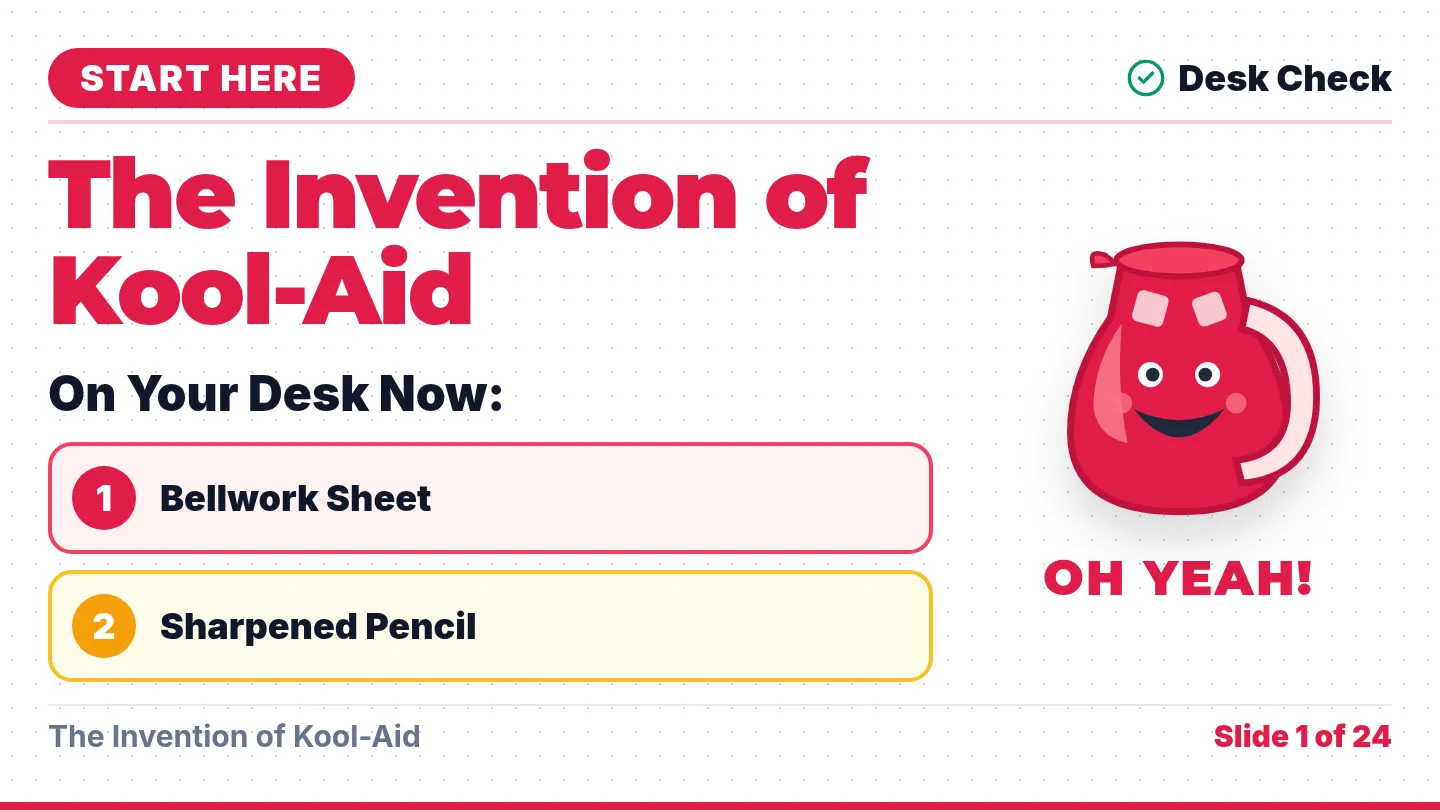 START HERE

Desk Check

The Invention of Kool-Aid

On Your Desk Now:

1 Bellwork Sheet

2 Sharpened Pencil

OH YEAH!

The Invention of Kool-Aid

Slide 1 of 24